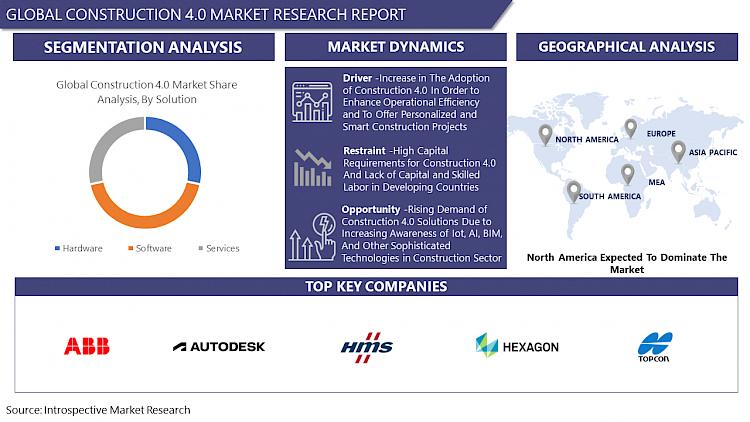 GLOBAL CONSTRUCTION 4.0 MARKET RESEARCH REPORT

SEGMENTATION ANALYSIS

Global Construction 4.0 Market Share Analysis, By Solution

Hardware
Software
Services

MARKET DYNAMICS

Driver -Increase in The Adoption of Construction 4.0 In Order to Enhance Operational Efficiency and To Offer Personalized and Smart Construction Projects

Restraint -High Capital Requirements for Construction 4.0 And Lack of Capital and Skilled Labor in Developing Countries

Opportunity -Rising Demand of Construction 4.0 Solutions Due to Increasing Awareness of Iot, AI, BIM, And Other Sophisticated Technologies in Construction Sector

GEOGRAPHICAL ANALYSIS

NORTH AMERICA
EUROPE
ASIA PACIFIC
MEA
SOUTH AMERICA

North America Expected To Dominate The Market

TOP KEY COMPANIES

ABB
AUTODESK
HMS
HEXAGON
TOPCON

Source: Introspective Market Research